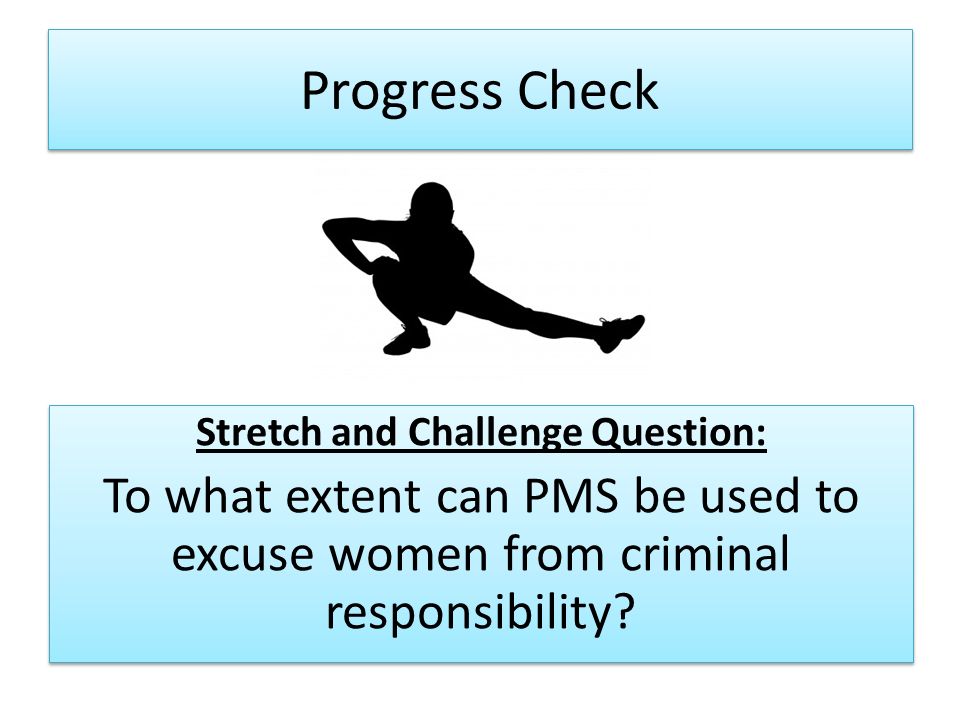 Progress Check

Stretch and Challenge Question:

To what extent can PMS be used to excuse women from criminal responsibility?